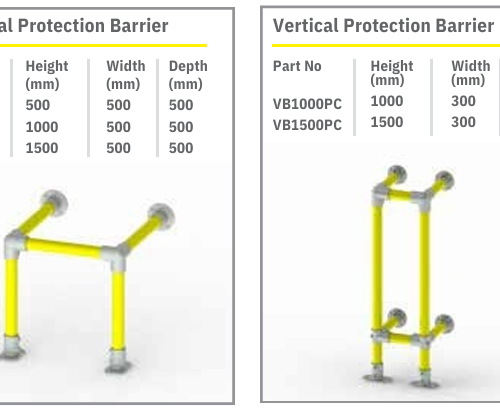 al Protection Barrier

| Height (mm) | Width (mm) | Depth (mm) |
|---|---|---|
| 500 | 500 | 500 |
| 1000 | 500 | 500 |
| 1500 | 500 | 500 |

Vertical Protection Barrier

| Part No | Height (mm) | Width (mm) |
|---|---|---|
| VB1000PC | 1000 | 300 |
| VB1500PC | 1500 | 300 |